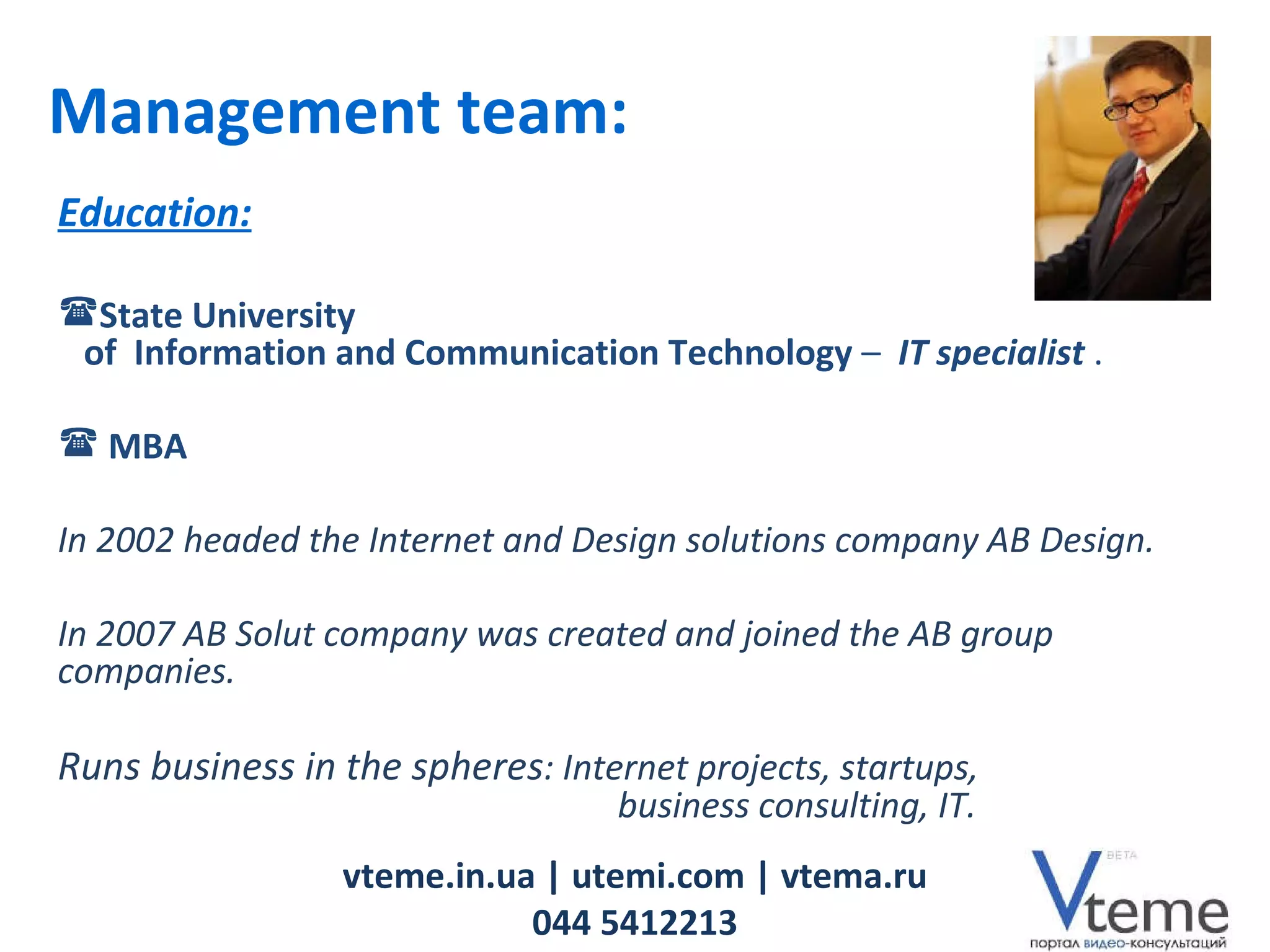 Management team:

Education:

☎State University of Information and Communication Technology – IT specialist .

☎ MBA

In 2002 headed the Internet and Design solutions company AB Design.

In 2007 AB Solut company was created and joined the AB group companies.

Runs business in the spheres: Internet projects, startups, business consulting, IT.

vteme.in.ua | utemi.com | vtema.ru
044 5412213

BETA
Vteme
портал видео-консультаций